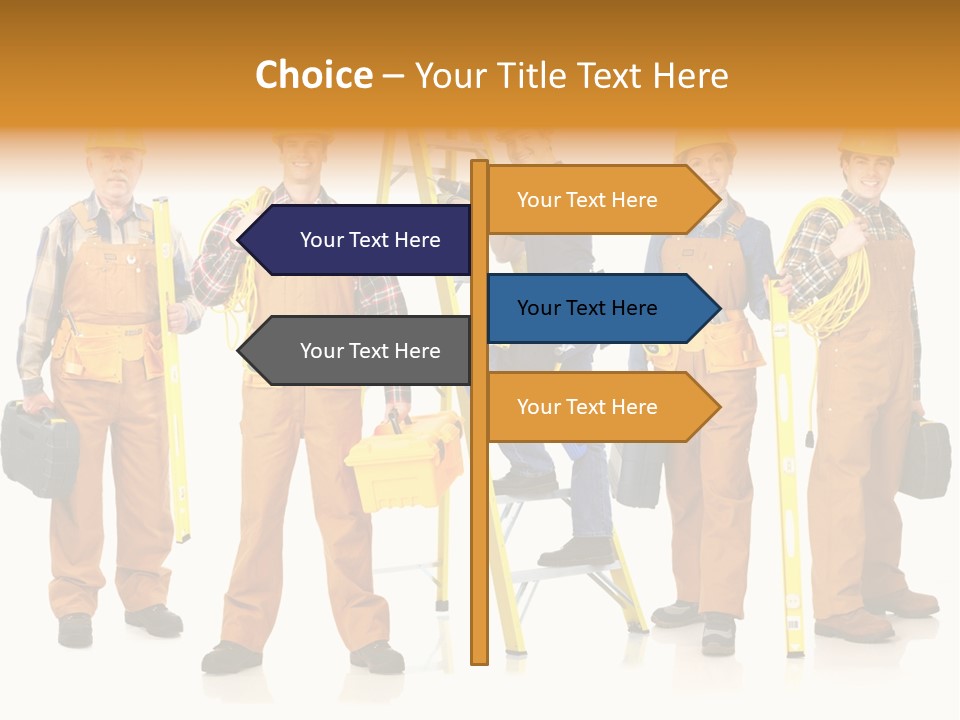 Choice – Your Title Text Here

Your Text Here

Your Text Here

Your Text Here

Your Text Here

Your Text Here